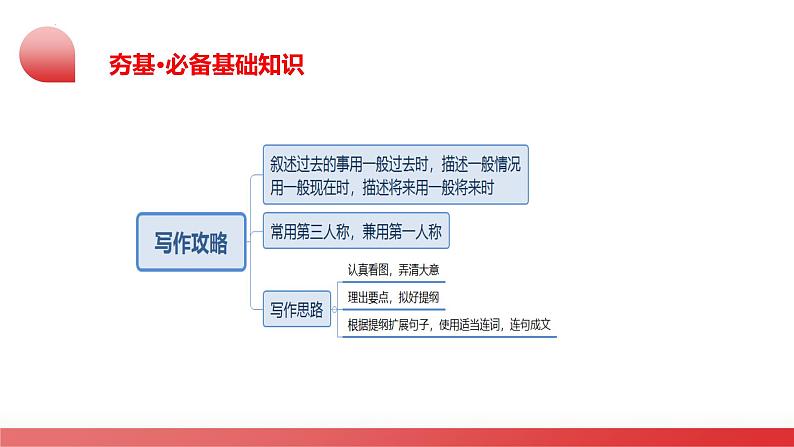 夯基·必备基础知识

写作攻略

叙述过去的事用一般过去时，描述一般情况用一般现在时，描述将来用一般将来时

常用第三人称，兼用第一人称

写作思路

认真看图，弄清大意

理出要点，拟好提纲

根据提纲扩展句子，使用适当连词，连句成文